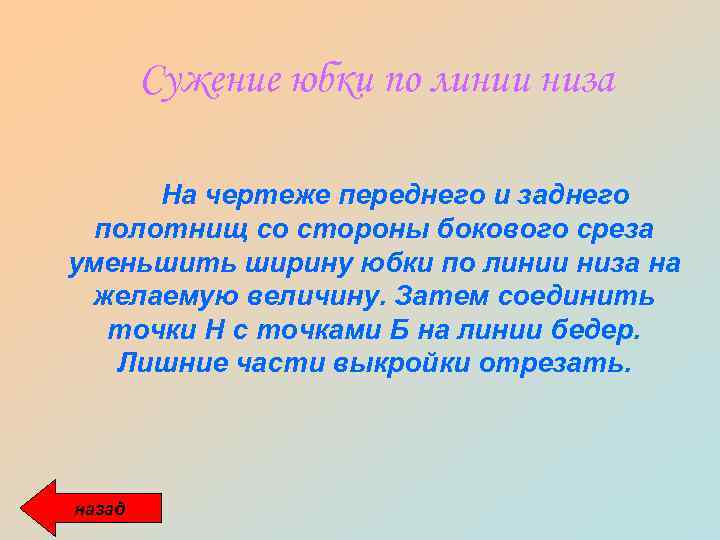 Сужение юбки по линии низа

На чертеже переднего и заднего полотнищ со стороны бокового среза уменьшить ширину юбки по линии низа на желаемую величину. Затем соединить точки Н с точками Б на линии бедер. Лишние части выкройки отрезать.

назад